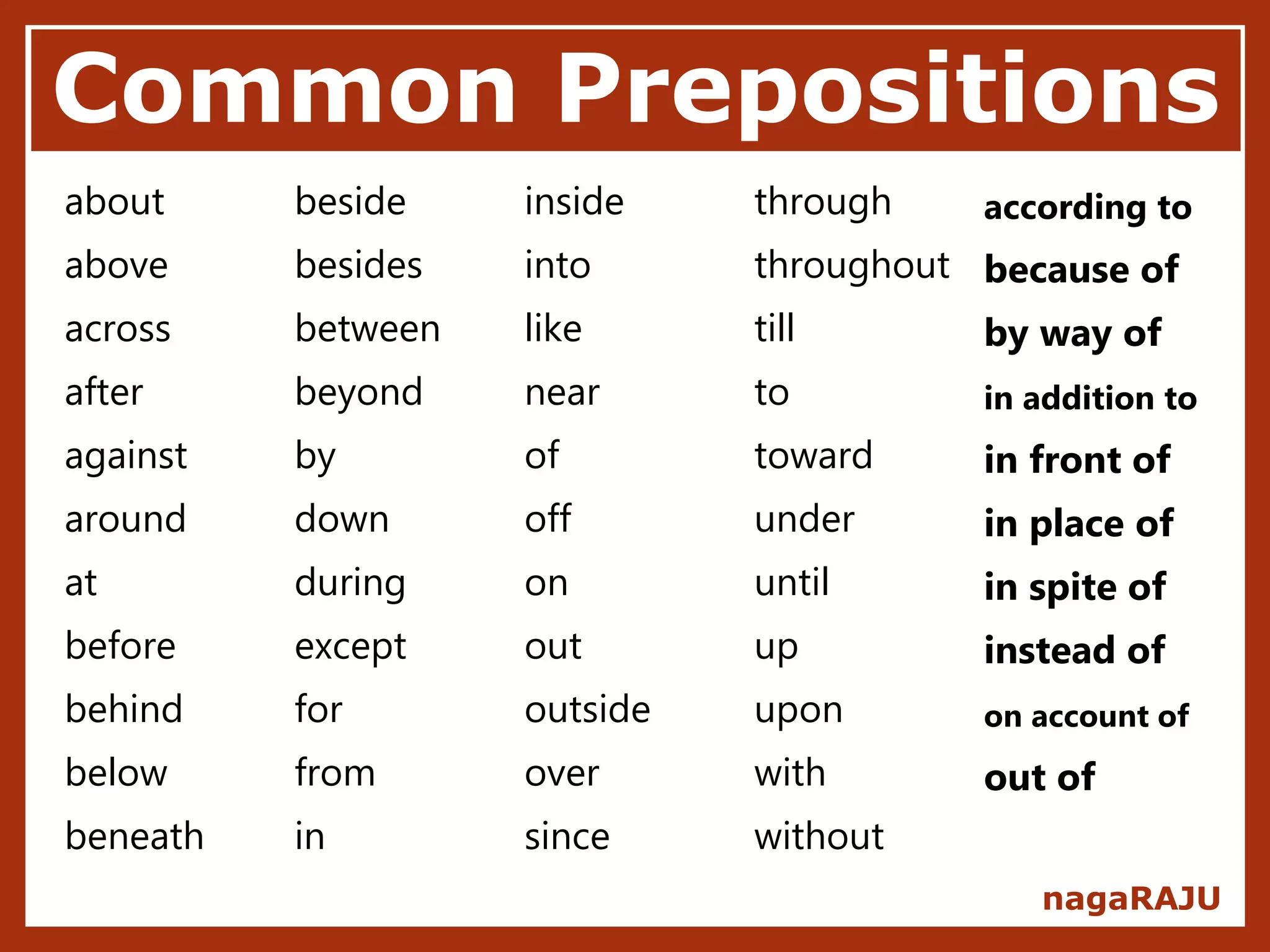 Common Prepositions

about
above
across
after
against
around
at
before
behind
below
beneath

beside
besides
between
beyond
by
down
during
except
for
from
in

inside
into
like
near
of
off
on
out
outside
over
since

through
throughout
till
to
toward
under
until
up
upon
with
without

according to
because of
by way of
in addition to
in front of
in place of
in spite of
instead of
on account of
out of

nagaRAJU